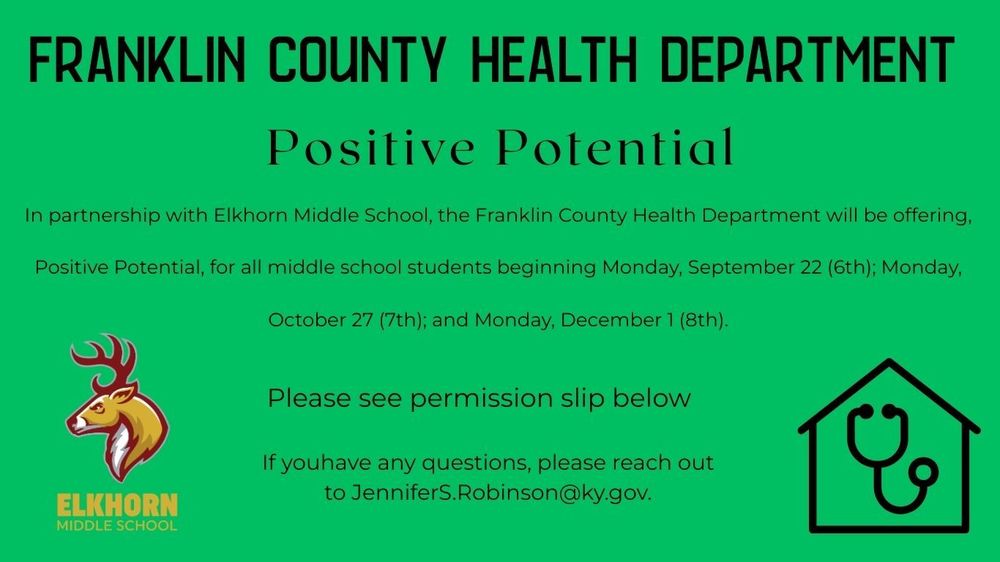 FRANKLIN COUNTY HEALTH DEPARTMENT

Positive Potential

In partnership with Elkhorn Middle School, the Franklin County Health Department will be offering, Positive Potential, for all middle school students beginning Monday, September 22 (6th); Monday, October 27 (7th); and Monday, December 1 (8th).

Please see permission slip below

If youhave any questions, please reach out to JenniferS.Robinson@ky.gov.

ELKHORN
MIDDLE SCHOOL